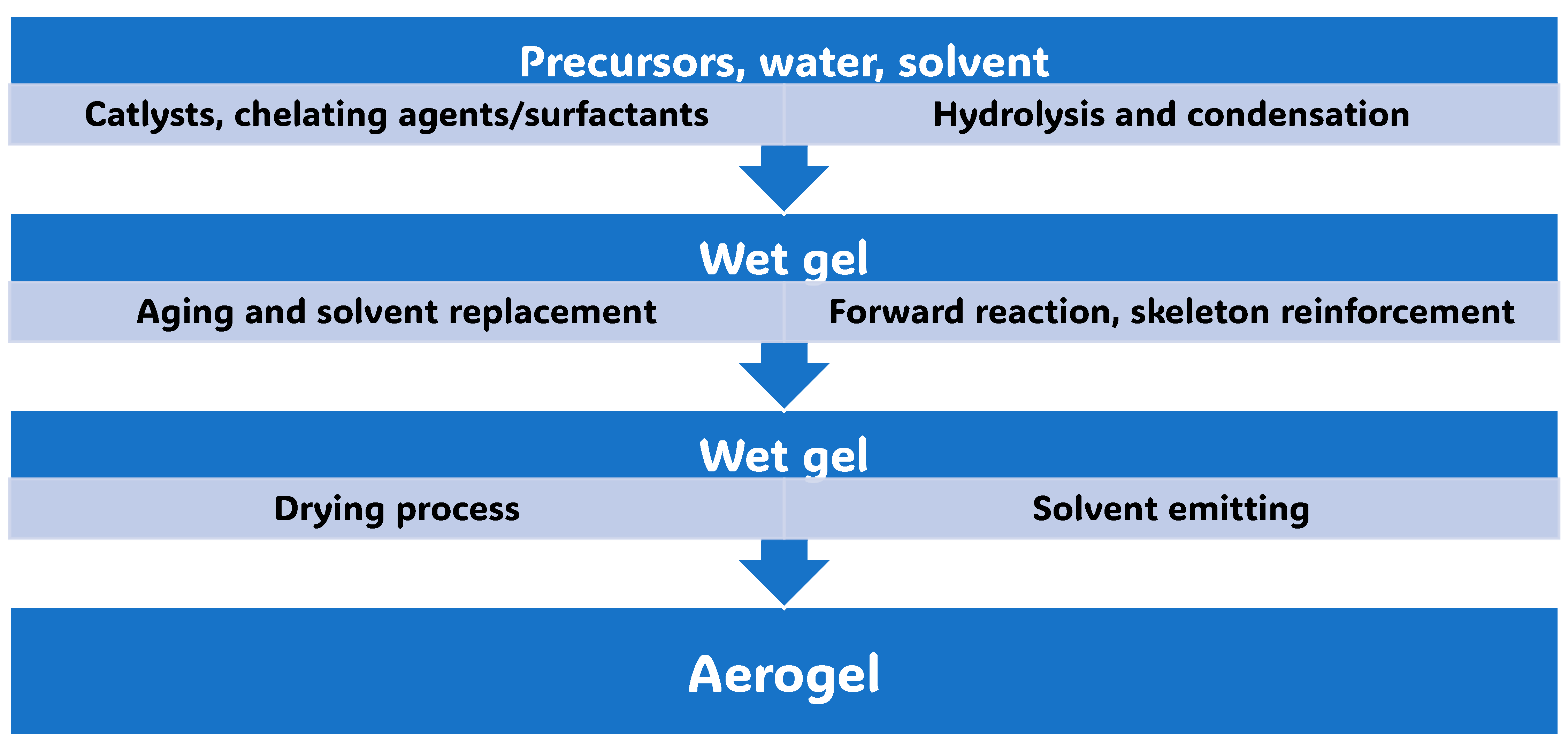 Precursors, water, solvent

Catlysts, chelating agents/surfactants

Hydrolysis and condensation

Wet gel

Aging and solvent replacement

Forward reaction, skeleton reinforcement

Wet gel

Drying process

Solvent emitting

Aerogel